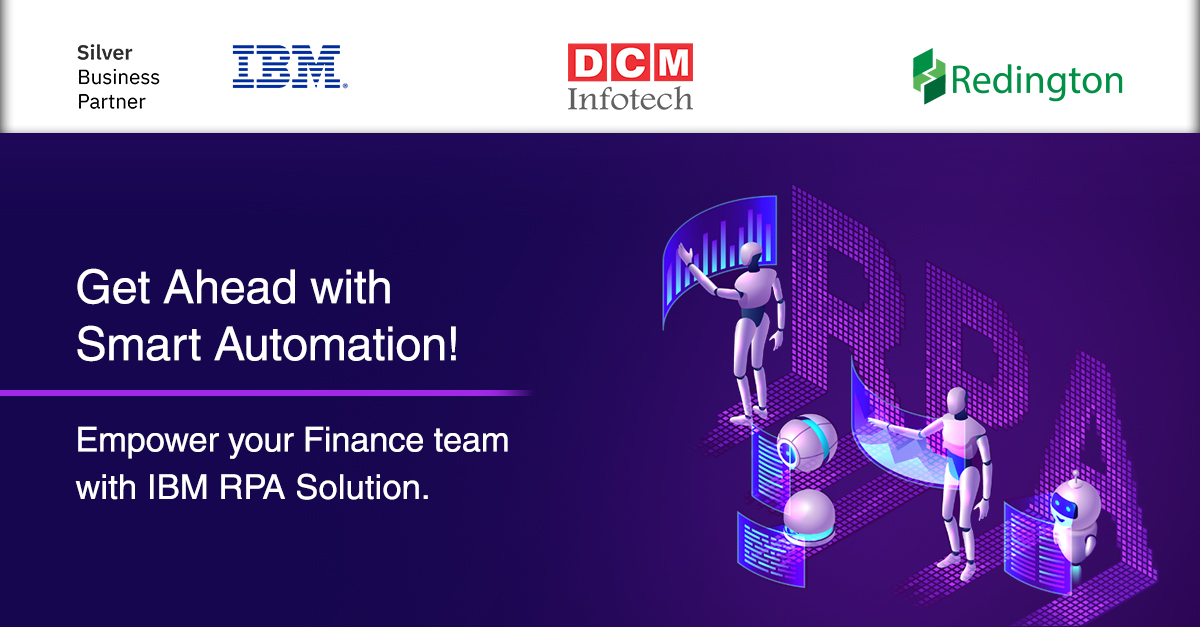 Silver Business Partner

IBM

DCM Infotech

Redington

Get Ahead with Smart Automation!

Empower your Finance team with IBM RPA Solution.

RPA